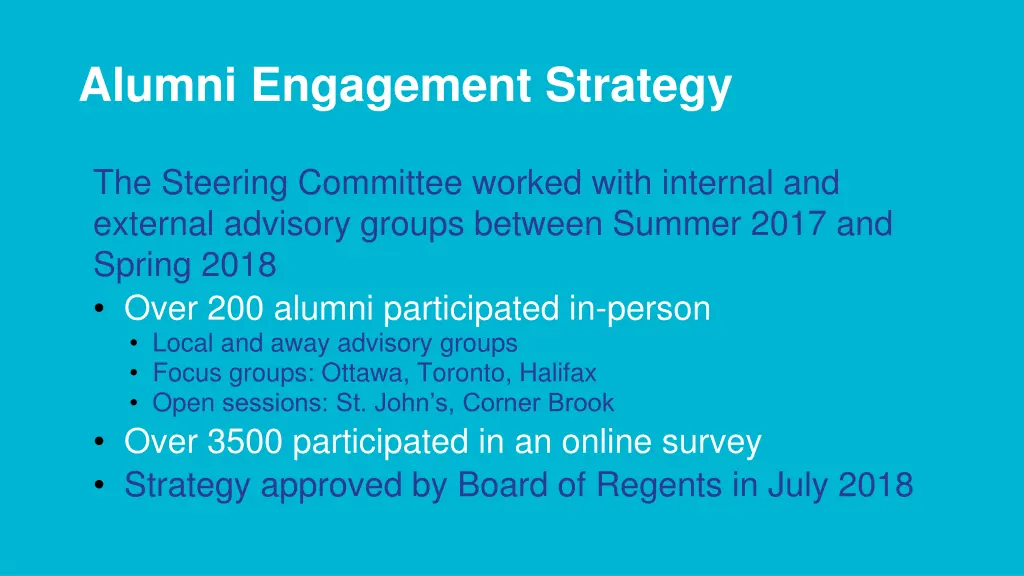 Alumni Engagement Strategy

The Steering Committee worked with internal and external advisory groups between Summer 2017 and Spring 2018

• Over 200 alumni participated in-person
  • Local and away advisory groups
  • Focus groups: Ottawa, Toronto, Halifax
  • Open sessions: St. John's, Corner Brook
• Over 3500 participated in an online survey
• Strategy approved by Board of Regents in July 2018